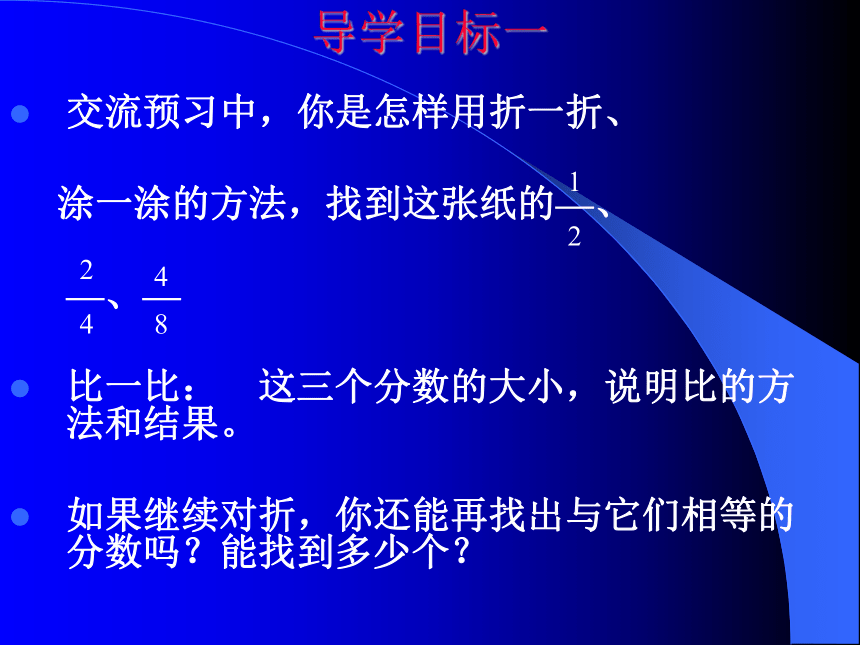 导学目标一

交流预习中，你是怎样用折一折、涂一涂的方法，找到这张纸的$\frac{1}{2}$、$\frac{2}{4}$、$\frac{4}{8}$

比一比： 这三个分数的大小，说明比的方法和结果。

如果继续对折，你还能再找出与它们相等的分数吗？能找到多少个？